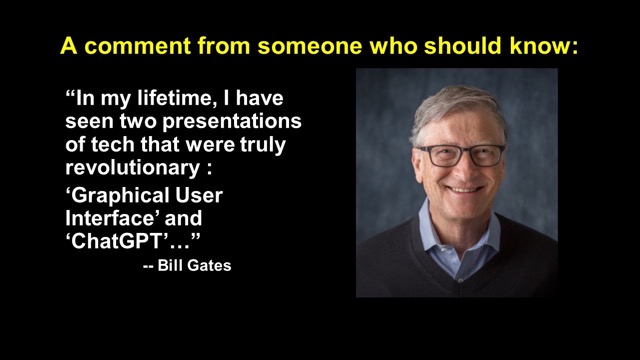 A comment from someone who should know:

“In my lifetime, I have seen two presentations of tech that were truly revolutionary :

‘Graphical User Interface’ and ‘ChatGPT’…”

-- Bill Gates